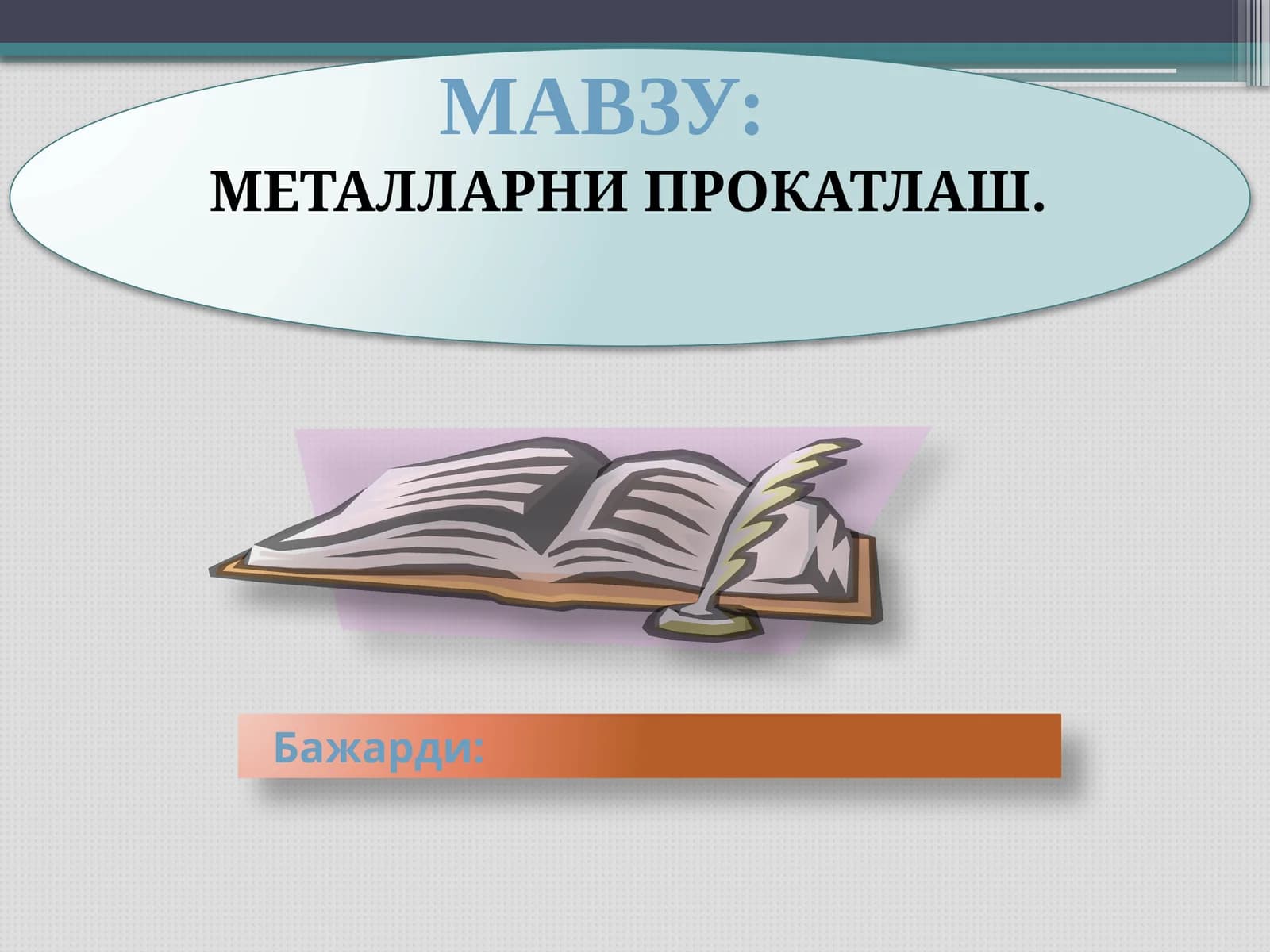 МАВЗУ:
МЕТАЛЛАРНИ ПРОКАТЛАШ.

Бажарди: